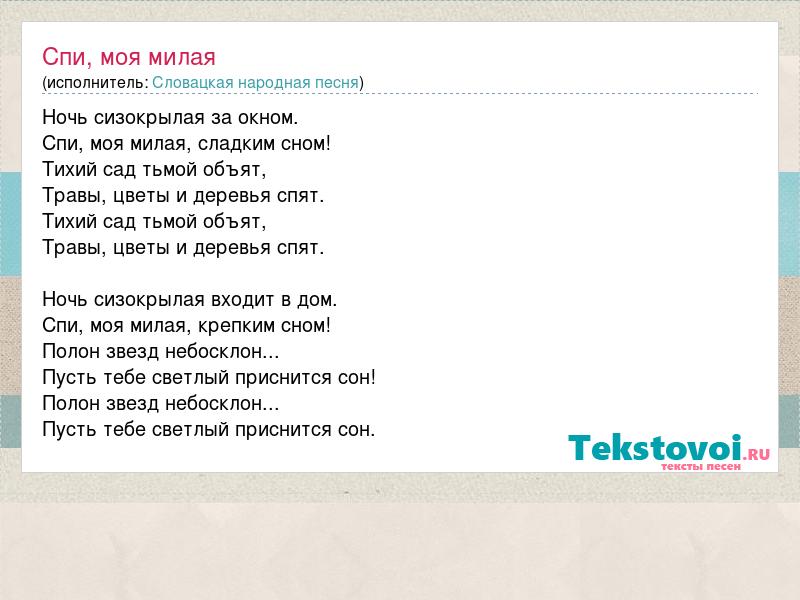 Спи, моя милая
(исполнитель: Словацкая народная песня)

Ночь сизокрылая за окном.
Спи, моя милая, сладким сном!
Тихий сад тьмой объят,
Травы, цветы и деревья спят.
Тихий сад тьмой объят,
Травы, цветы и деревья спят.

Ночь сизокрылая входит в дом.
Спи, моя милая, крепким сном!
Полон звезд небосклон...
Пусть тебе светлый приснится сон!
Полон звезд небосклон...
Пусть тебе светлый приснится сон.

Tekstovoi.RU
тексты песен